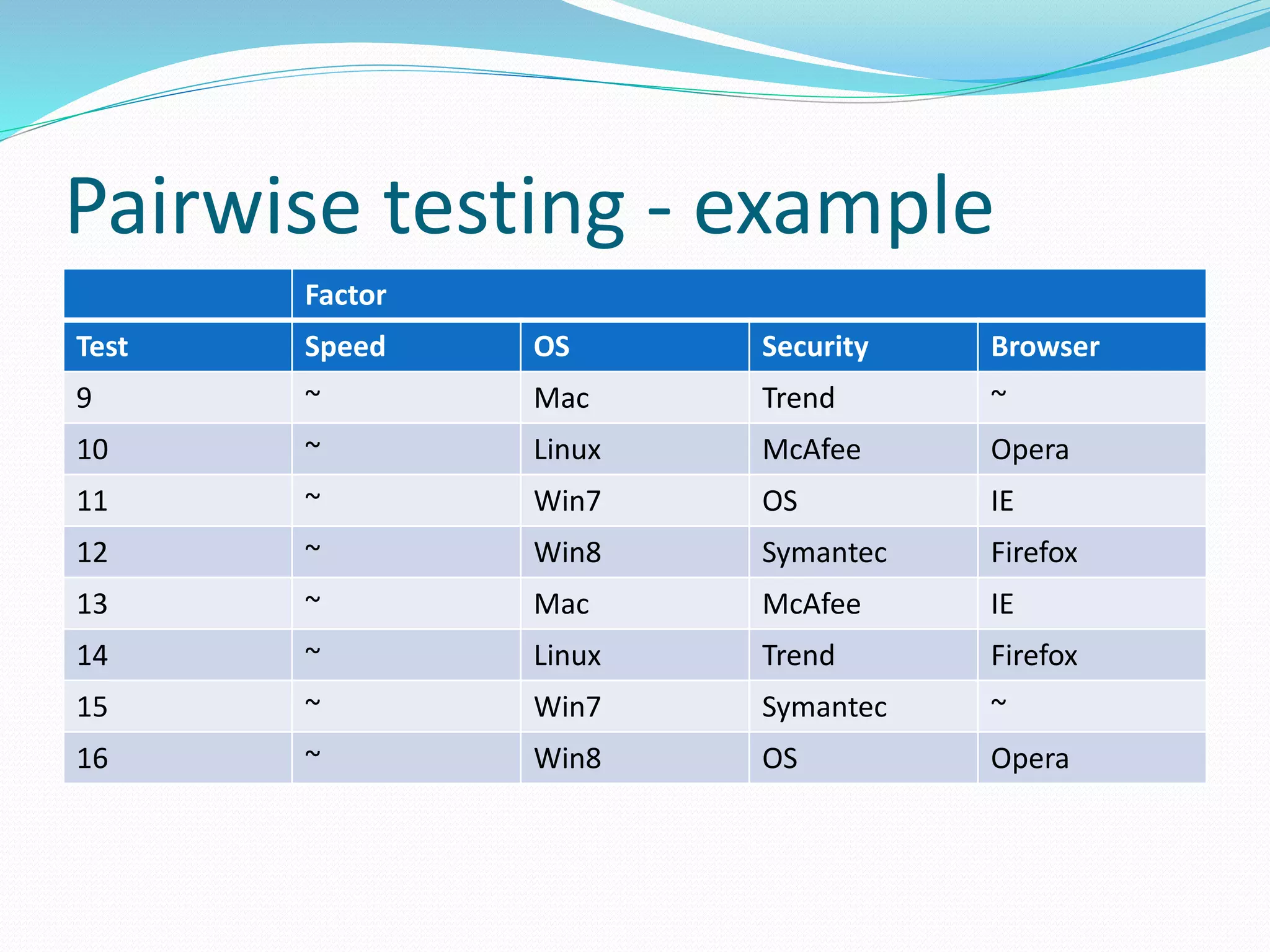 Pairwise testing - example

| | Factor | | | |
|---|---|---|---|---|
| Test | Speed | OS | Security | Browser |
| 9 | ~ | Mac | Trend | ~ |
| 10 | ~ | Linux | McAfee | Opera |
| 11 | ~ | Win7 | OS | IE |
| 12 | ~ | Win8 | Symantec | Firefox |
| 13 | ~ | Mac | McAfee | IE |
| 14 | ~ | Linux | Trend | Firefox |
| 15 | ~ | Win7 | Symantec | ~ |
| 16 | ~ | Win8 | OS | Opera |